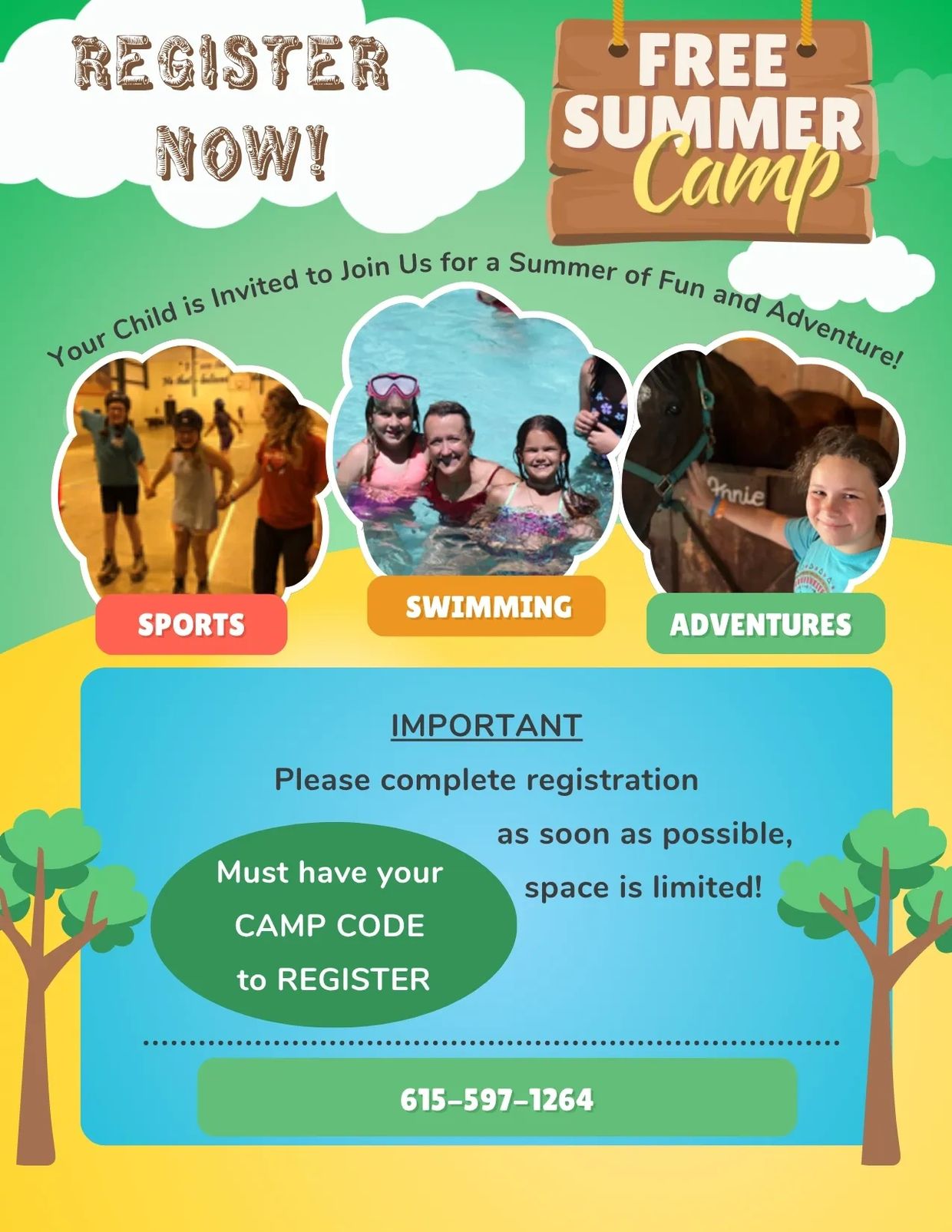 REGISTER NOW!

FREE SUMMER Camp

Your Child is Invited to Join Us for a Summer of Fun and Adventure!

Annie

SPORTS

SWIMMING

ADVENTURES

IMPORTANT

Please complete registration as soon as possible, space is limited!

Must have your CAMP CODE to REGISTER

615-597-1264